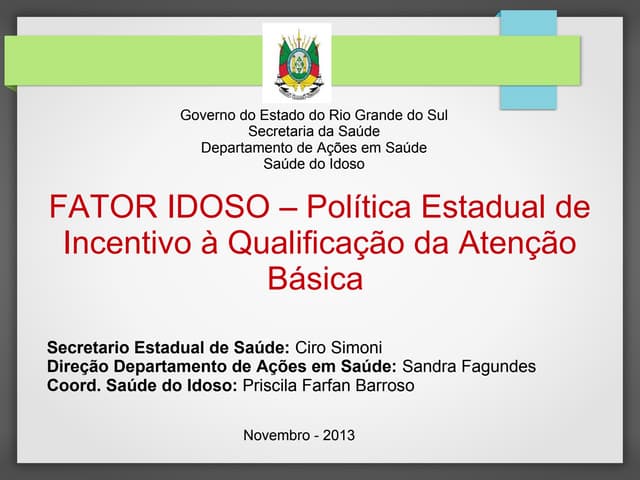 Governo do Estado do Rio Grande do Sul
Secretaria da Saúde
Departamento de Ações em Saúde
Saúde do Idoso

FATOR IDOSO – Política Estadual de Incentivo à Qualificação da Atenção Básica

Secretario Estadual de Saúde: Ciro Simoni
Direção Departamento de Ações em Saúde: Sandra Fagundes
Coord. Saúde do Idoso: Priscila Farfan Barroso

Novembro - 2013